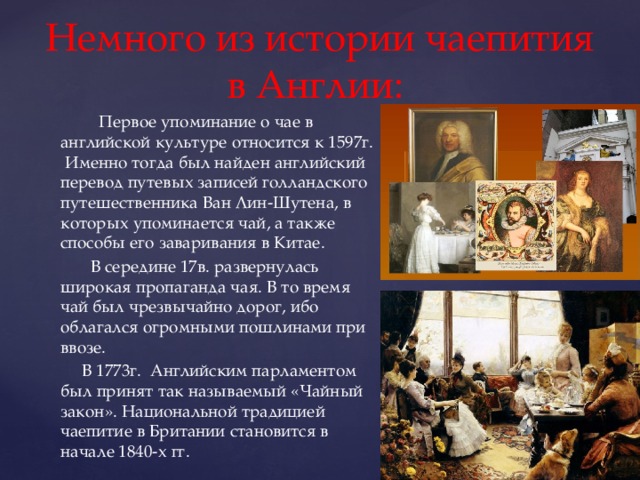 Немного из истории чаепития в Англии:

Первое упоминание о чае в английской культуре относится к 1597г. Именно тогда был найден английский перевод путевых записей голландского путешественника Ван Лин-Шутена, в которых упоминается чай, а также способы его заваривания в Китае.

В середине 17в. развернулась широкая пропаганда чая. В то время чай был чрезвычайно дорог, ибо облагался огромными пошлинами при ввозе.

В 1773г. Английским парламентом был принят так называемый «Чайный закон». Национальной традицией чаепитие в Британии становится в начале 1840-х гг.